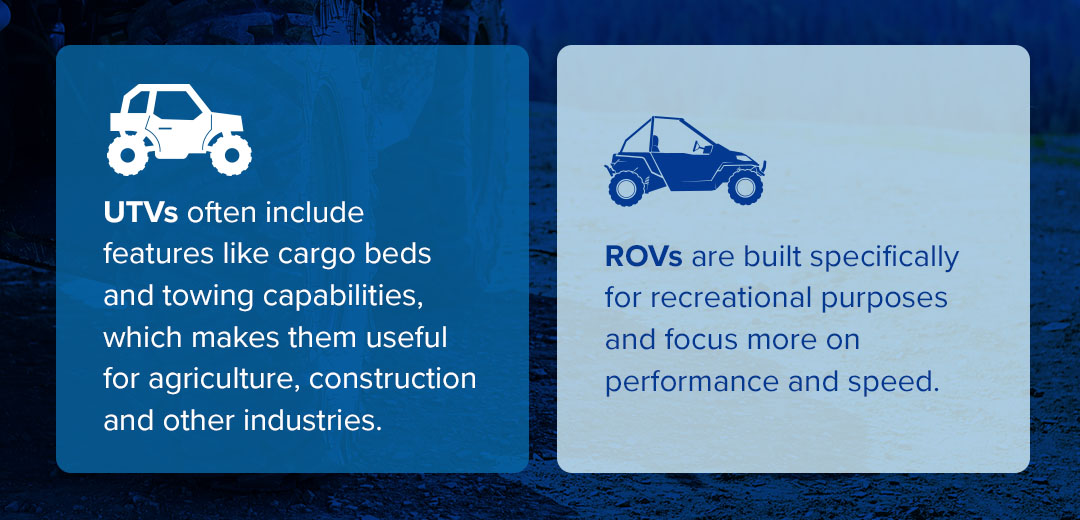 UTVs often include features like cargo beds and towing capabilities, which makes them useful for agriculture, construction and other industries.

ROVs are built specifically for recreational purposes and focus more on performance and speed.